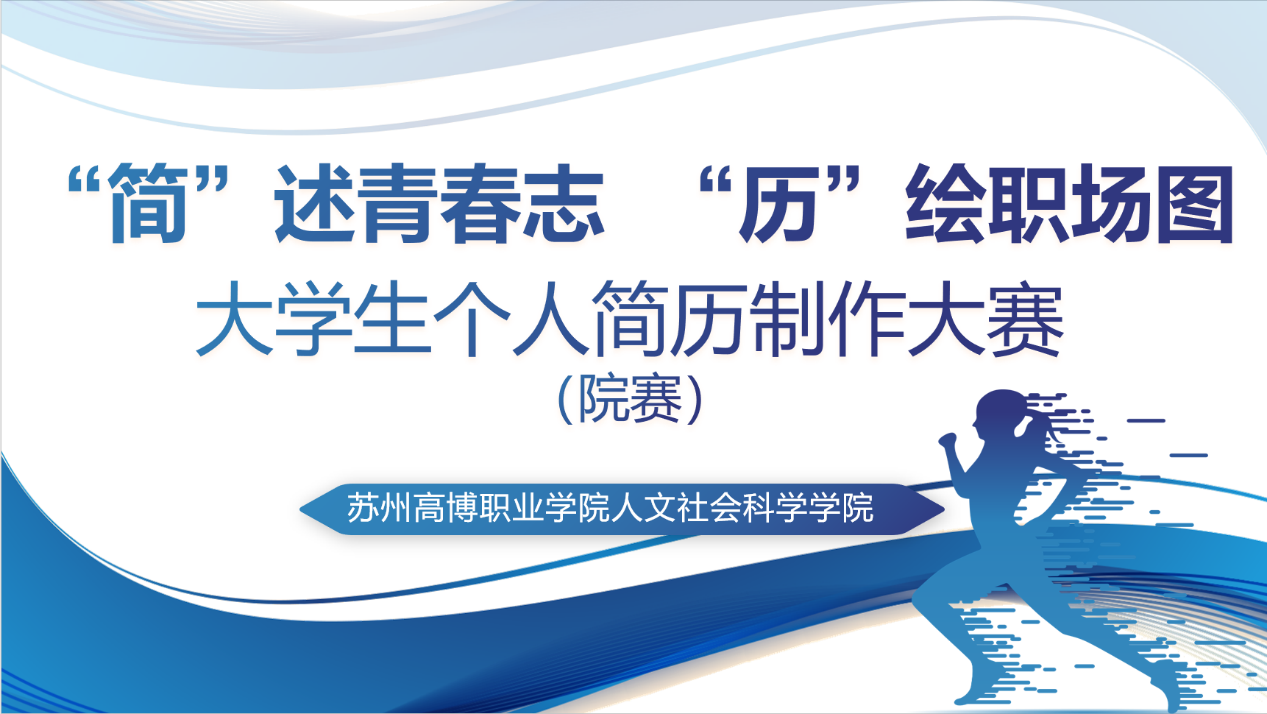 “简”述青春志　“历”绘职场图

大学生个人简历制作大赛

（院赛）

苏州高博职业学院人文社会科学学院